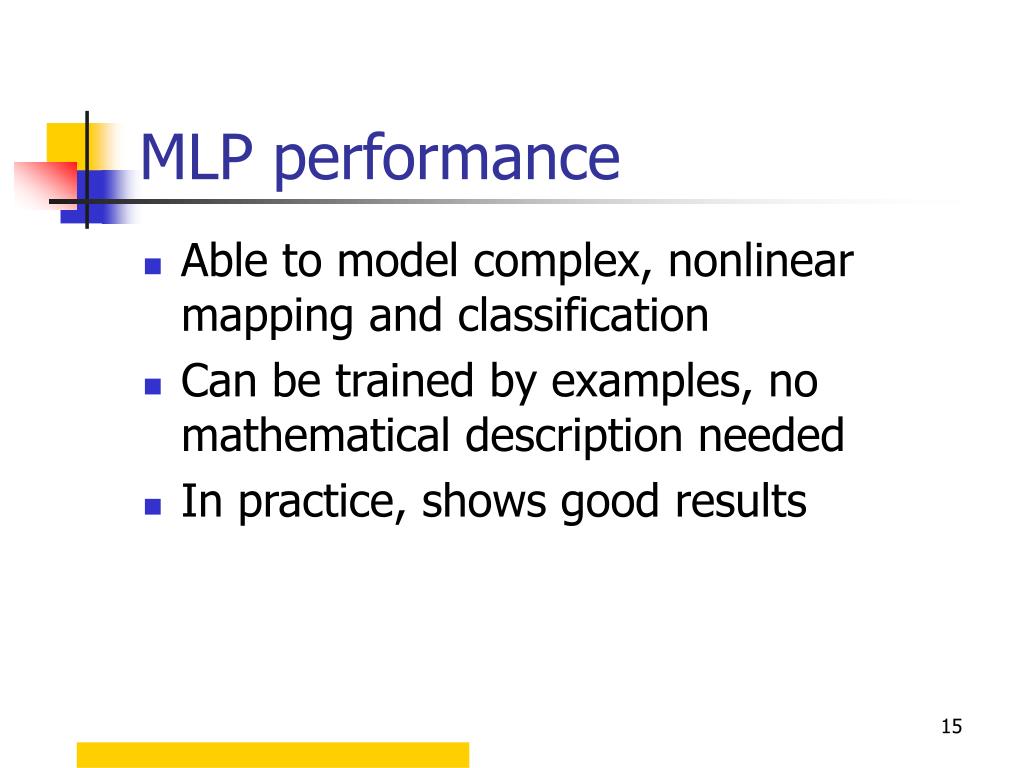 MLP performance

- Able to model complex, nonlinear mapping and classification
- Can be trained by examples, no mathematical description needed
- In practice, shows good results

15